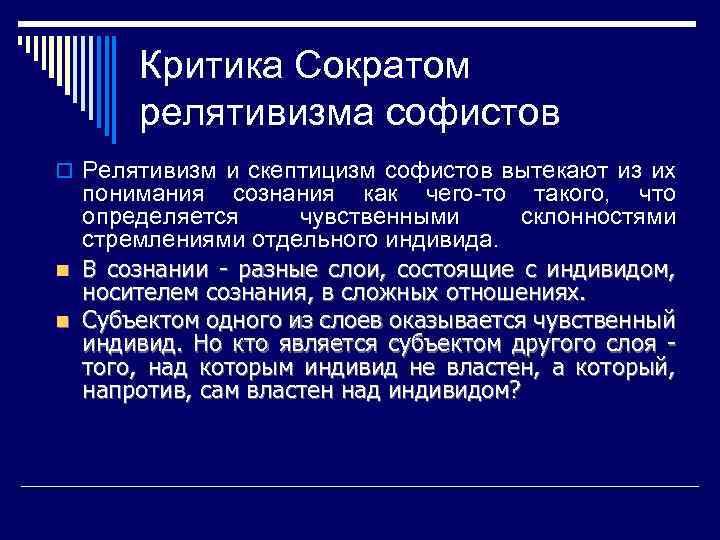 Критика Сократом релятивизма софистов

Релятивизм и скептицизм софистов вытекают из их понимания сознания как чего-то такого, что определяется чувственными склонностями стремлениями отдельного индивида.

В сознании - разные слои, состоящие с индивидом, носителем сознания, в сложных отношениях.

Субъектом одного из слоев оказывается чувственный индивид. Но кто является субъектом другого слоя - того, над которым индивид не властен, а который, напротив, сам властен над индивидом?